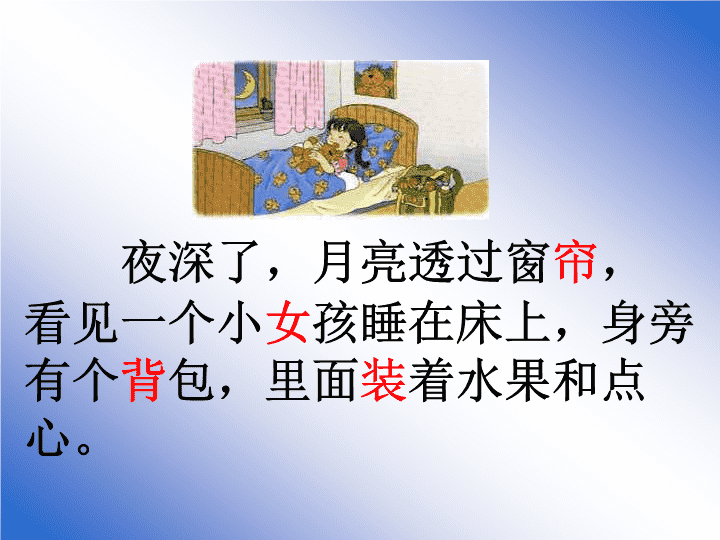 夜深了，月亮透过窗帘，看见一个小女孩睡在床上，身旁有个背包，里面装着水果和点心。